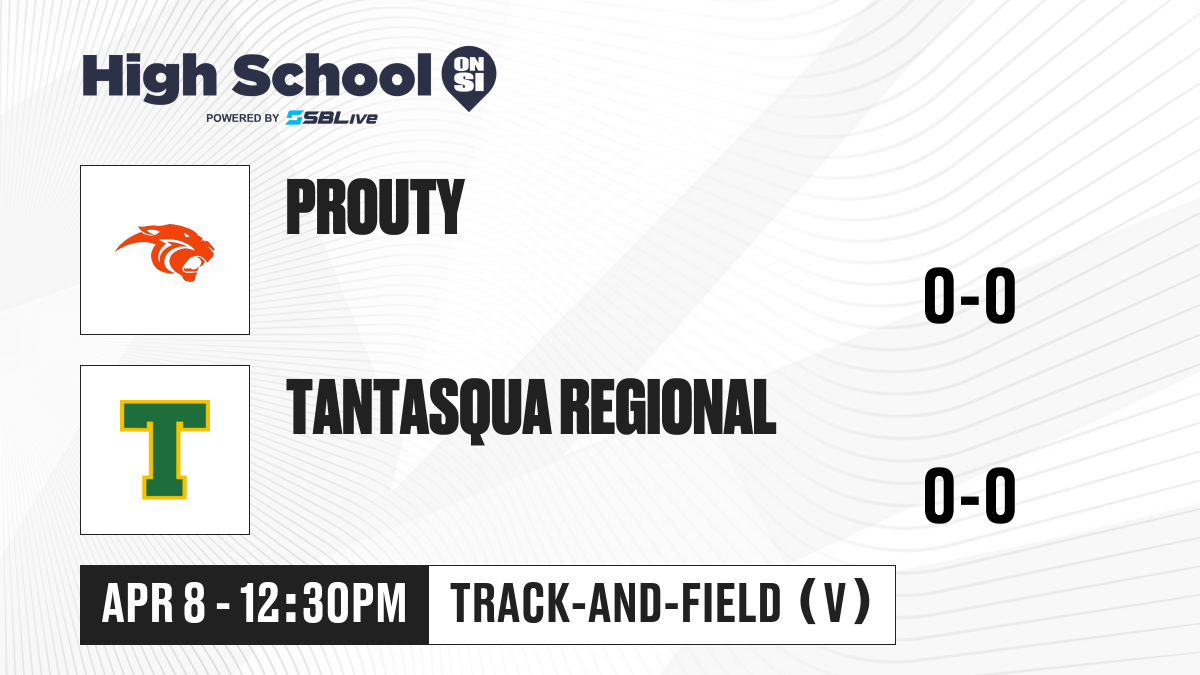 High School ON SI
POWERED BY SBLive

PROUTY

0-0

T

TANTASQUA REGIONAL

0-0

APR 8 - 12:30PM

TRACK-AND-FIELD (V)